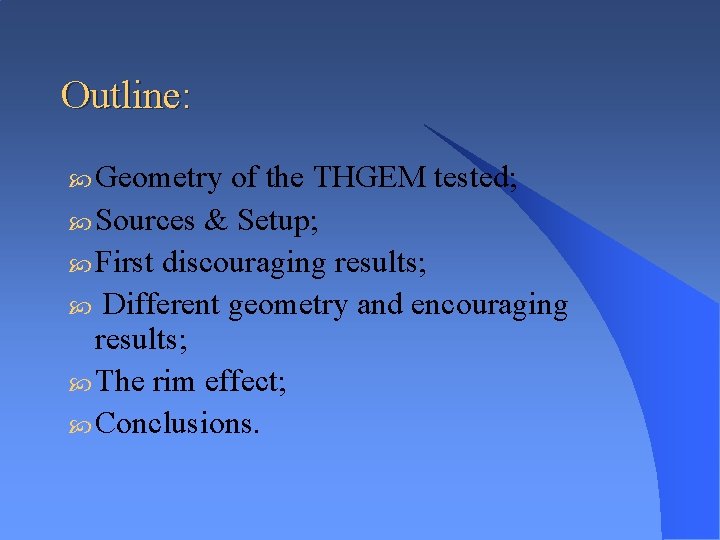 Outline:

Geometry of the THGEM tested;

Sources & Setup;

First discouraging results;

Different geometry and encouraging results;

The rim effect;

Conclusions.